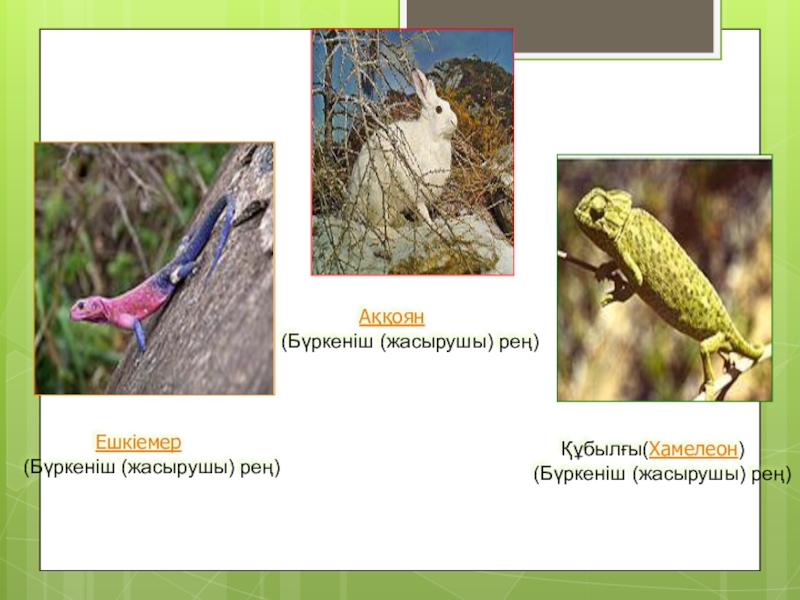 Аққоян
(Бүркеніш (жасырушы) рең)

Ешкіемер
(Бүркеніш (жасырушы) рең)

Құбылғы(Хамелеон)
(Бүркеніш (жасырушы) рең)